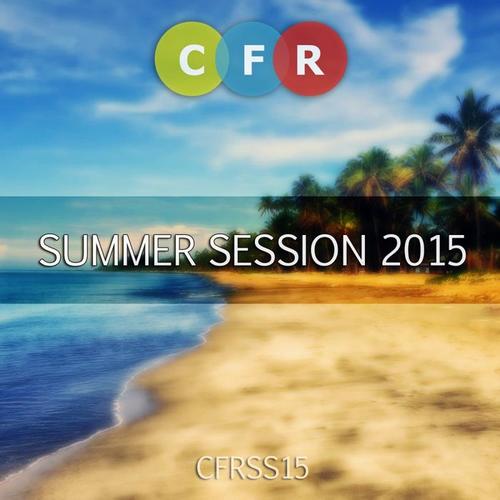 C F R

SUMMER SESSION 2015

CFRSS15